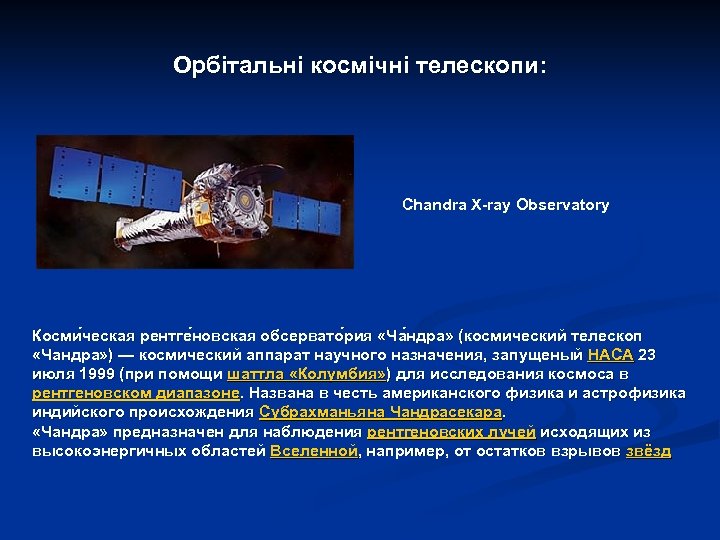 Орбітальні космічні телескопи:

Chandra X-ray Observatory

Косми́ческая рентге́новская обсервато́рия «Ча́ндра» (космический телескоп «Чандра») — космический аппарат научного назначения, запущеный НАСА 23 июля 1999 (при помощи шаттла «Колумбия») для исследования космоса в рентгеновском диапазоне. Названа в честь американского физика и астрофизика индийского происхождения Субрахманьяна Чандрасекара.
«Чандра» предназначен для наблюдения рентгеновских лучей исходящих из высокоэнергичных областей Вселенной, например, от остатков взрывов звёзд